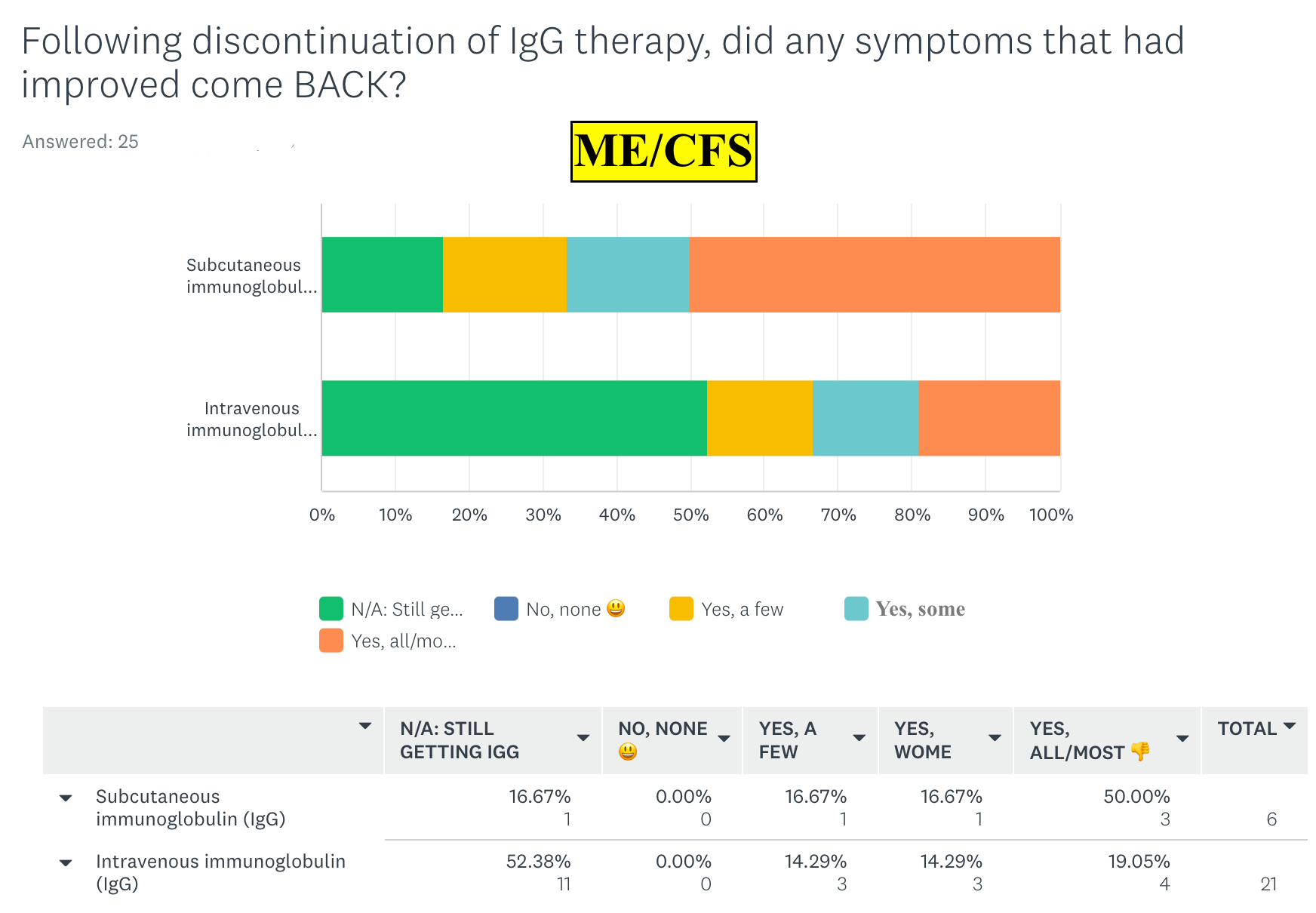 Following discontinuation of IgG therapy, did any symptoms that had improved come BACK?

Answered: 25

ME/CFS

Subcutaneous immunoglobul...

Intravenous immunoglobul...

0% 10% 20% 30% 40% 50% 60% 70% 80% 90% 100%

N/A: Still ge... No, none 😃 Yes, a few Yes, some Yes, all/mo...

| | N/A: STILL GETTING IGG | NO, NONE 😃 | YES, A FEW | YES, WOME | YES, ALL/MOST 👎 | TOTAL |
|---|---|---|---|---|---|---|
| Subcutaneous immunoglobulin (IgG) | 16.67% 1 | 0.00% 0 | 16.67% 1 | 16.67% 1 | 50.00% 3 | 6 |
| Intravenous immunoglobulin (IgG) | 52.38% 11 | 0.00% 0 | 14.29% 3 | 14.29% 3 | 19.05% 4 | 21 |